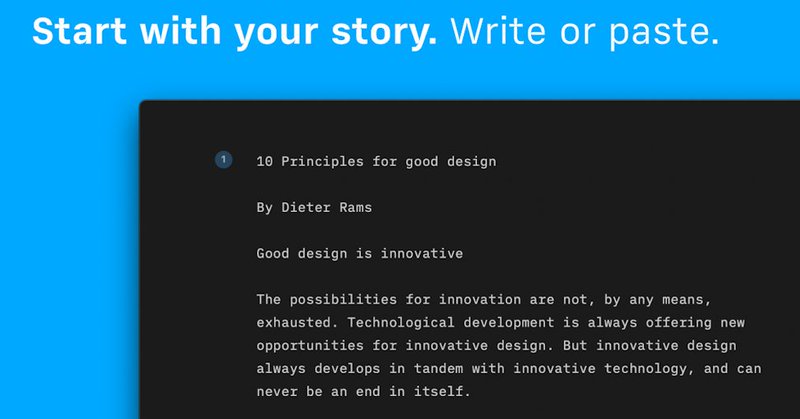 Start with your story. Write or paste.

1

10 Principles for good design

By Dieter Rams

Good design is innovative

The possibilities for innovation are not, by any means, exhausted. Technological development is always offering new opportunities for innovative design. But innovative design always develops in tandem with innovative technology, and can never be an end in itself.